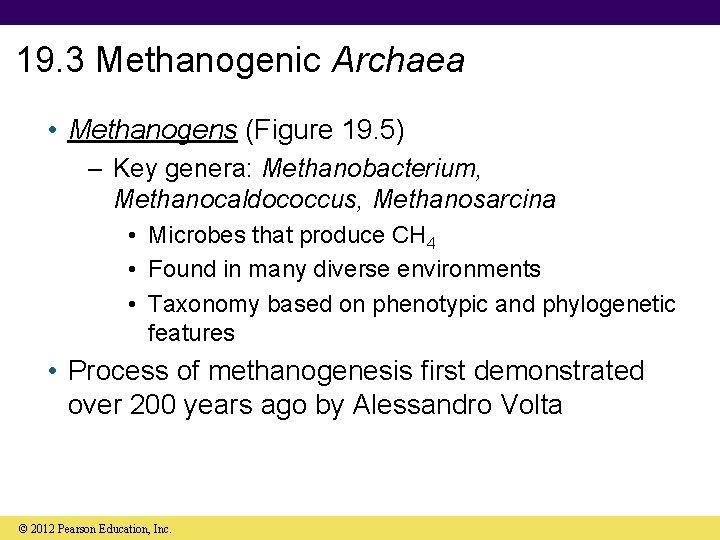 19.3 Methanogenic Archaea

• Methanogens (Figure 19.5)

– Key genera: Methanobacterium, Methanocaldococcus, Methanosarcina

• Microbes that produce $CH_4$

• Found in many diverse environments

• Taxonomy based on phenotypic and phylogenetic features

• Process of methanogenesis first demonstrated over 200 years ago by Alessandro Volta

© 2012 Pearson Education, Inc.